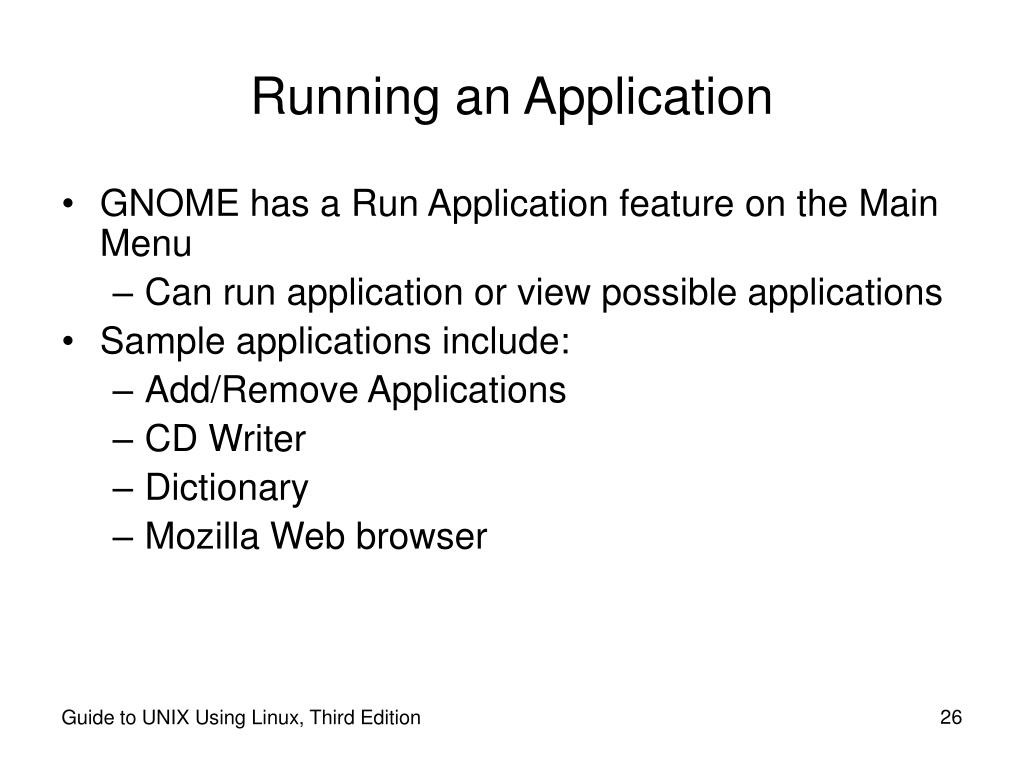 Running an Application

• GNOME has a Run Application feature on the Main Menu
– Can run application or view possible applications
• Sample applications include:
– Add/Remove Applications
– CD Writer
– Dictionary
– Mozilla Web browser

Guide to UNIX Using Linux, Third Edition

26